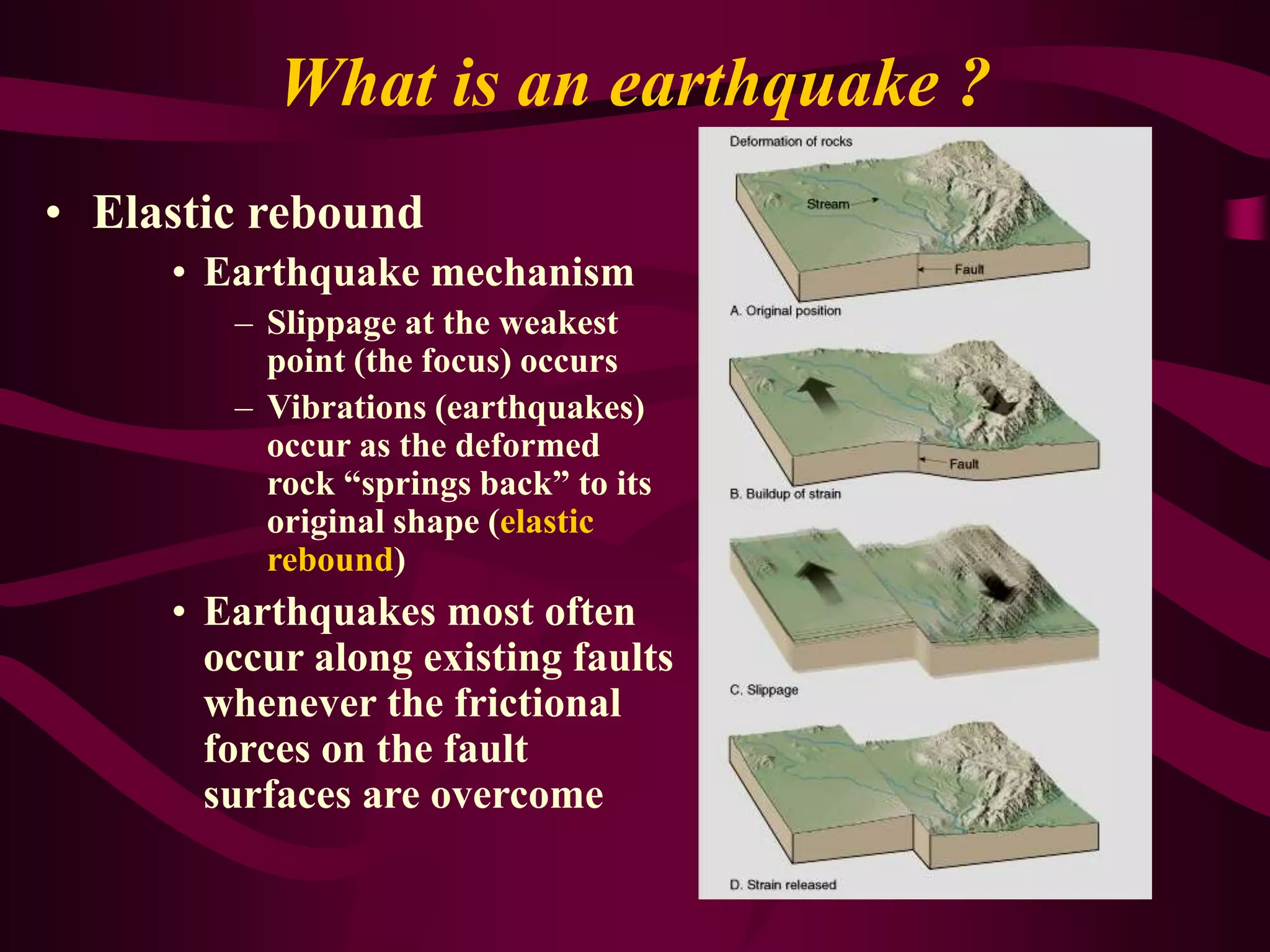 What is an earthquake ?

• Elastic rebound

• Earthquake mechanism

– Slippage at the weakest point (the focus) occurs

– Vibrations (earthquakes) occur as the deformed rock “springs back” to its original shape (elastic rebound)

• Earthquakes most often occur along existing faults whenever the frictional forces on the fault surfaces are overcome

Deformation of rocks

Stream

Fault

A. Original position

Fault

B. Buildup of strain

C. Slippage

D. Strain released